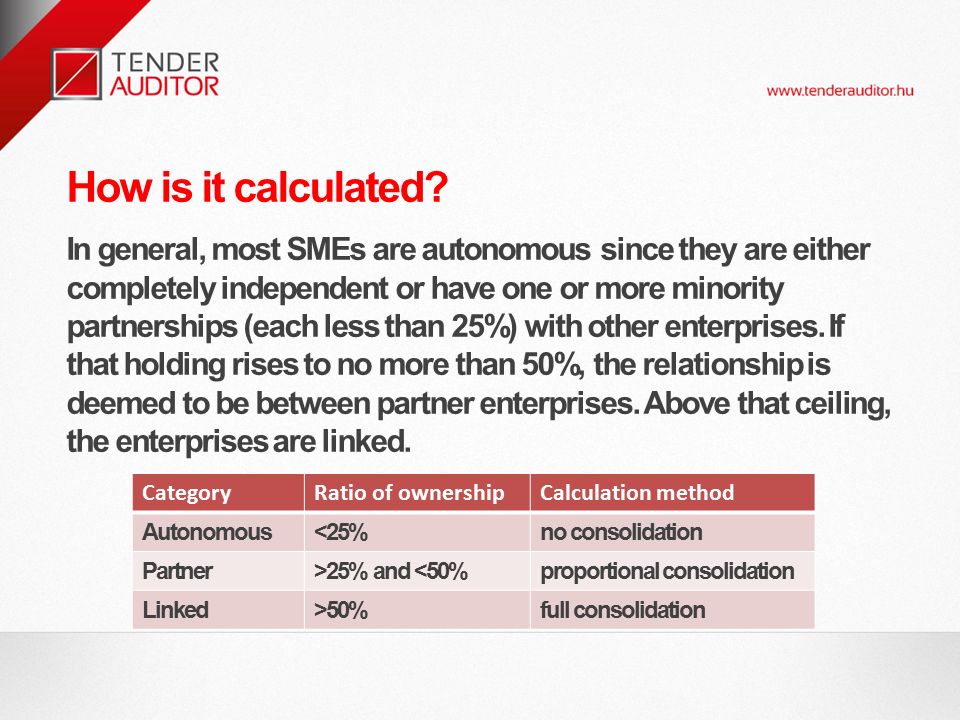 TENDER AUDITOR

www.tenderauditor.hu

How is it calculated?

In general, most SMEs are autonomous since they are either completely independent or have one or more minority partnerships (each less than 25%) with other enterprises. If that holding rises to no more than 50%, the relationship is deemed to be between partner enterprises. Above that ceiling, the enterprises are linked.

| Category | Ratio of ownership | Calculation method |
|---|---|---|
| Autonomous | <25% | no consolidation |
| Partner | >25% and <50% | proportional consolidation |
| Linked | >50% | full consolidation |